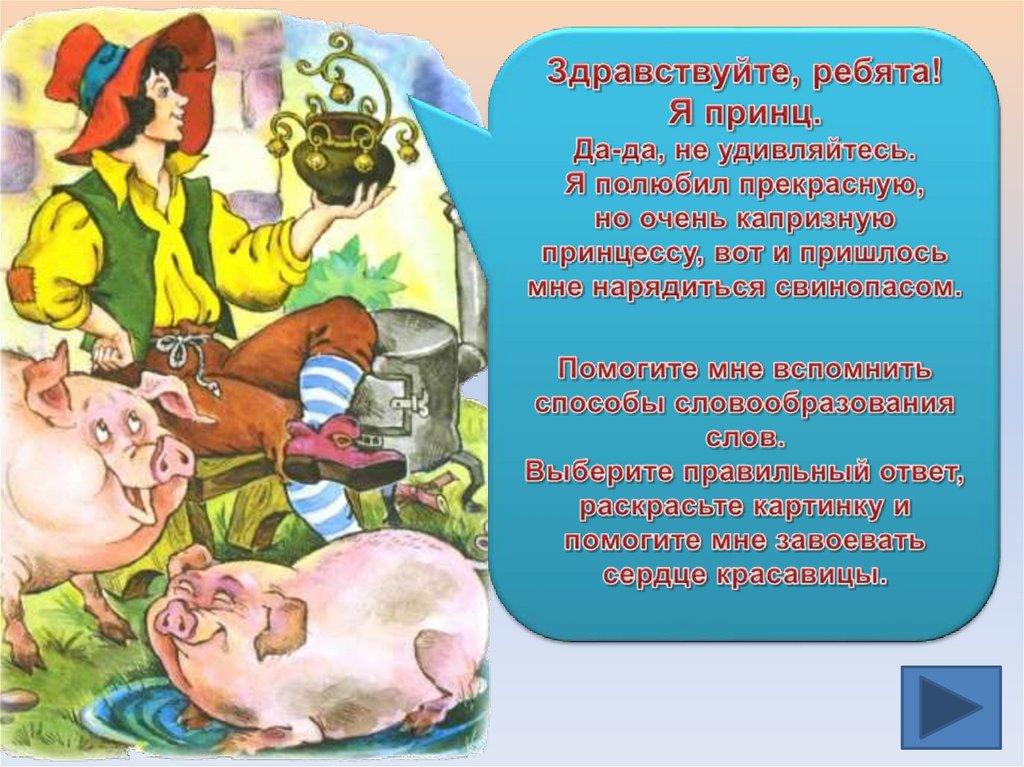 Здравствуйте, ребята!
Я принц.
Да-да, не удивляйтесь.
Я полюбил прекрасную, но очень капризную принцессу, вот и пришлось мне нарядиться свинопасом.

Помогите мне вспомнить способы словообразования слов.
Выберите правильный ответ, раскрасьте картинку и помогите мне завоевать сердце красавицы.